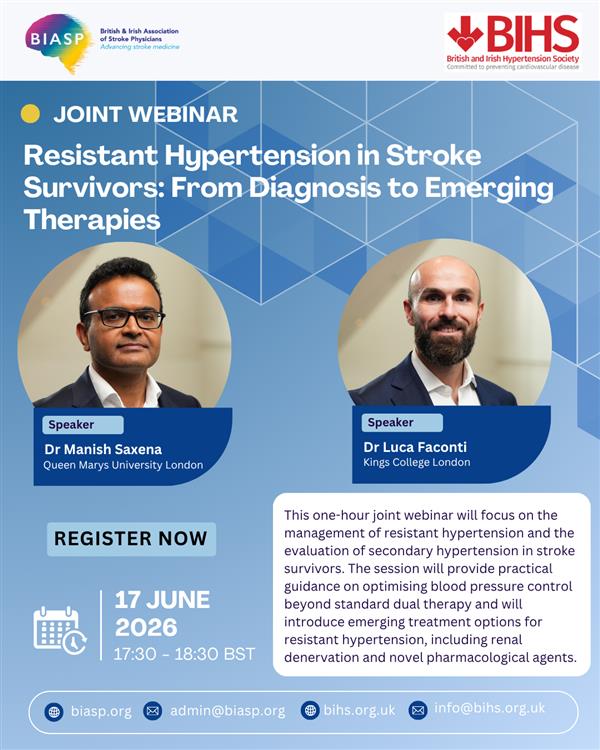 BIASP British & Irish Association of Stroke Physicians Advancing stroke medicine

BIHS British and Irish Hypertension Society Committed to preventing cardiovascular disease

JOINT WEBINAR

Resistant Hypertension in Stroke Survivors: From Diagnosis to Emerging Therapies

Speaker
Dr Manish Saxena
Queen Marys University London

Speaker
Dr Luca Faconti
Kings College London

REGISTER NOW

17 JUNE 2026
17:30 - 18:30 BST

This one-hour joint webinar will focus on the management of resistant hypertension and the evaluation of secondary hypertension in stroke survivors. The session will provide practical guidance on optimising blood pressure control beyond standard dual therapy and will introduce emerging treatment options for resistant hypertension, including renal denervation and novel pharmacological agents.

biasp.org admin@biasp.org bihs.org.uk info@bihs.org.uk